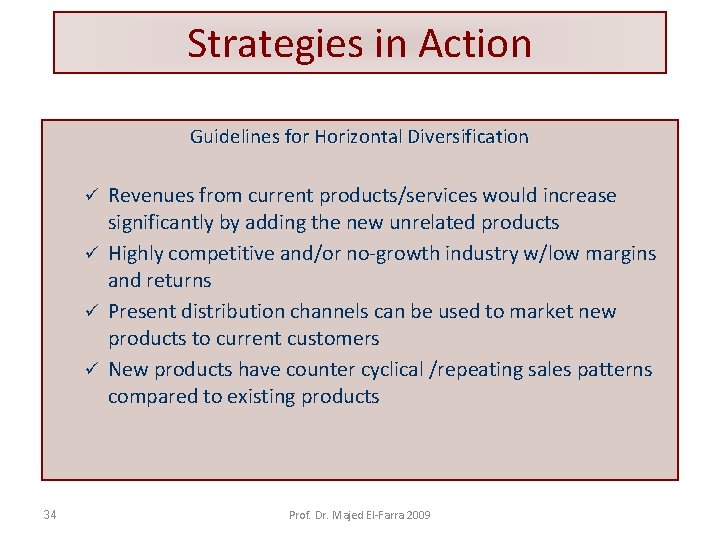 Strategies in Action

Guidelines for Horizontal Diversification

✓ Revenues from current products/services would increase significantly by adding the new unrelated products
✓ Highly competitive and/or no-growth industry w/low margins and returns
✓ Present distribution channels can be used to market new products to current customers
✓ New products have counter cyclical /repeating sales patterns compared to existing products

34

Prof. Dr. Majed El-Farra 2009